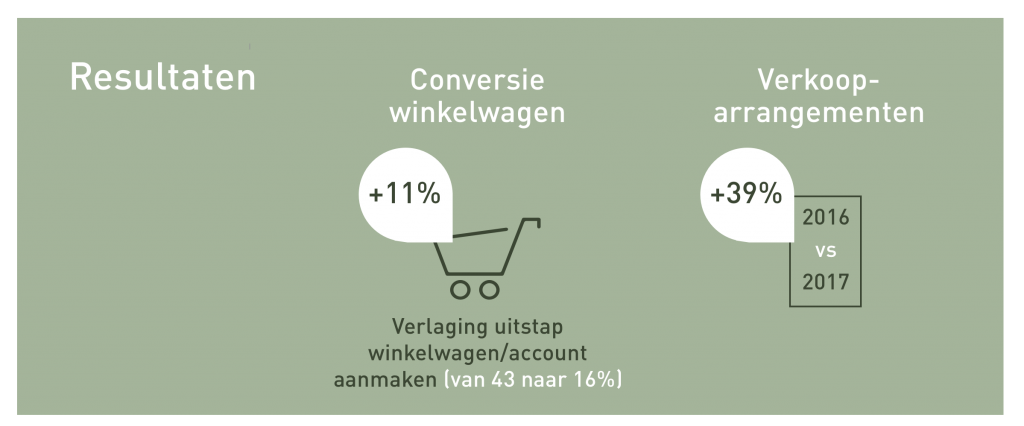 Resultaten

Conversie winkelwagen

+11%

Verlaging uitstap winkelwagen/account aanmaken (van 43 naar 16%)

Verkoop-arrangementen

+39%

2016 vs 2017